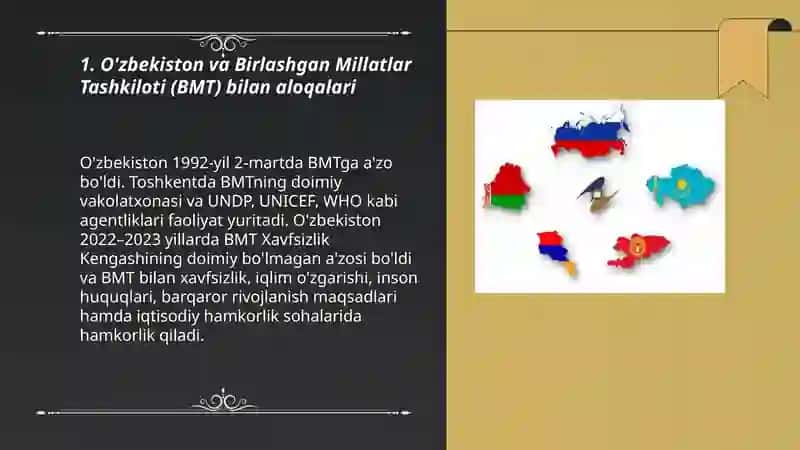 1. O'zbekiston va Birlashgan Millatlar Tashkiloti (BMT) bilan aloqalari

O'zbekiston 1992-yil 2-martda BMTga a'zo bo'ldi. Toshkentda BMTning doimiy vakolatxonasi va UNDP, UNICEF, WHO kabi agentliklari faoliyat yuritadi. O'zbekiston 2022–2023 yillarda BMT Xavfsizlik Kengashining doimiy bo'lmagan a'zosi bo'ldi va BMT bilan xavfsizlik, iqlim o'zgarishi, inson huquqlari, barqaror rivojlanish maqsadlari hamda iqtisodiy hamkorlik sohalarida hamkorlik qiladi.